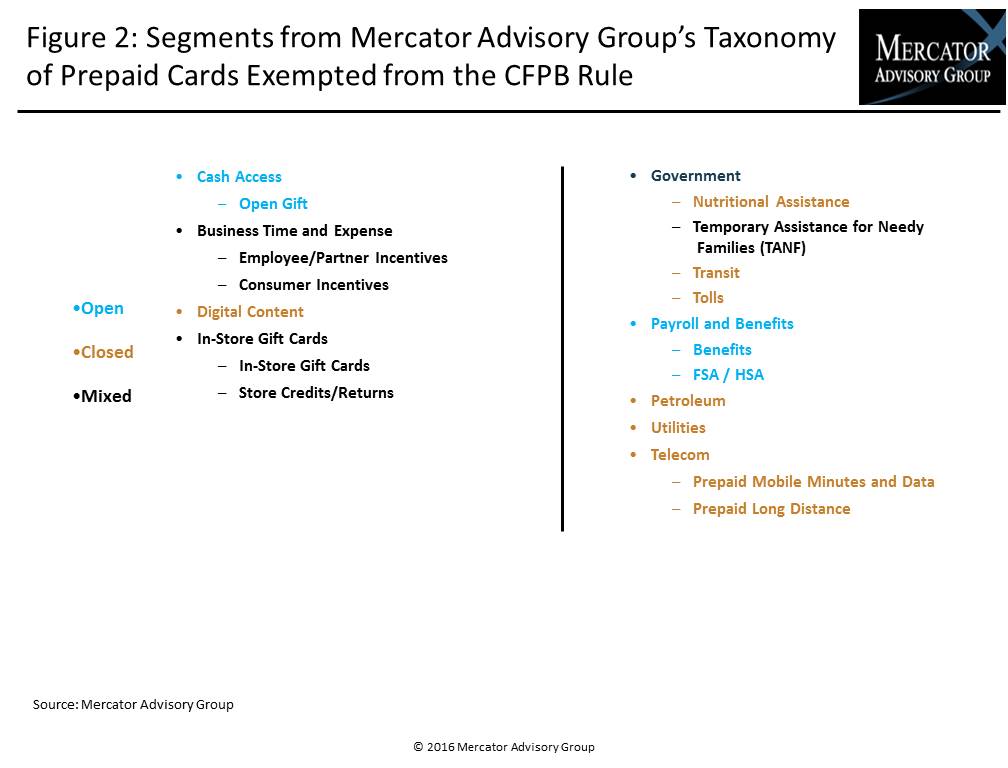 Figure 2: Segments from Mercator Advisory Group's Taxonomy of Prepaid Cards Exempted from the CFPB Rule

MERCATOR
ADVISORY GROUP

•Open

•Closed

•Mixed

• Cash Access
– Open Gift
• Business Time and Expense
– Employee/Partner Incentives
– Consumer Incentives
• Digital Content
• In-Store Gift Cards
– In-Store Gift Cards
– Store Credits/Returns

• Government
– Nutritional Assistance
– Temporary Assistance for Needy Families (TANF)
– Transit
– Tolls
• Payroll and Benefits
– Benefits
– FSA / HSA
• Petroleum
• Utilities
• Telecom
– Prepaid Mobile Minutes and Data
– Prepaid Long Distance

Source: Mercator Advisory Group

© 2016 Mercator Advisory Group